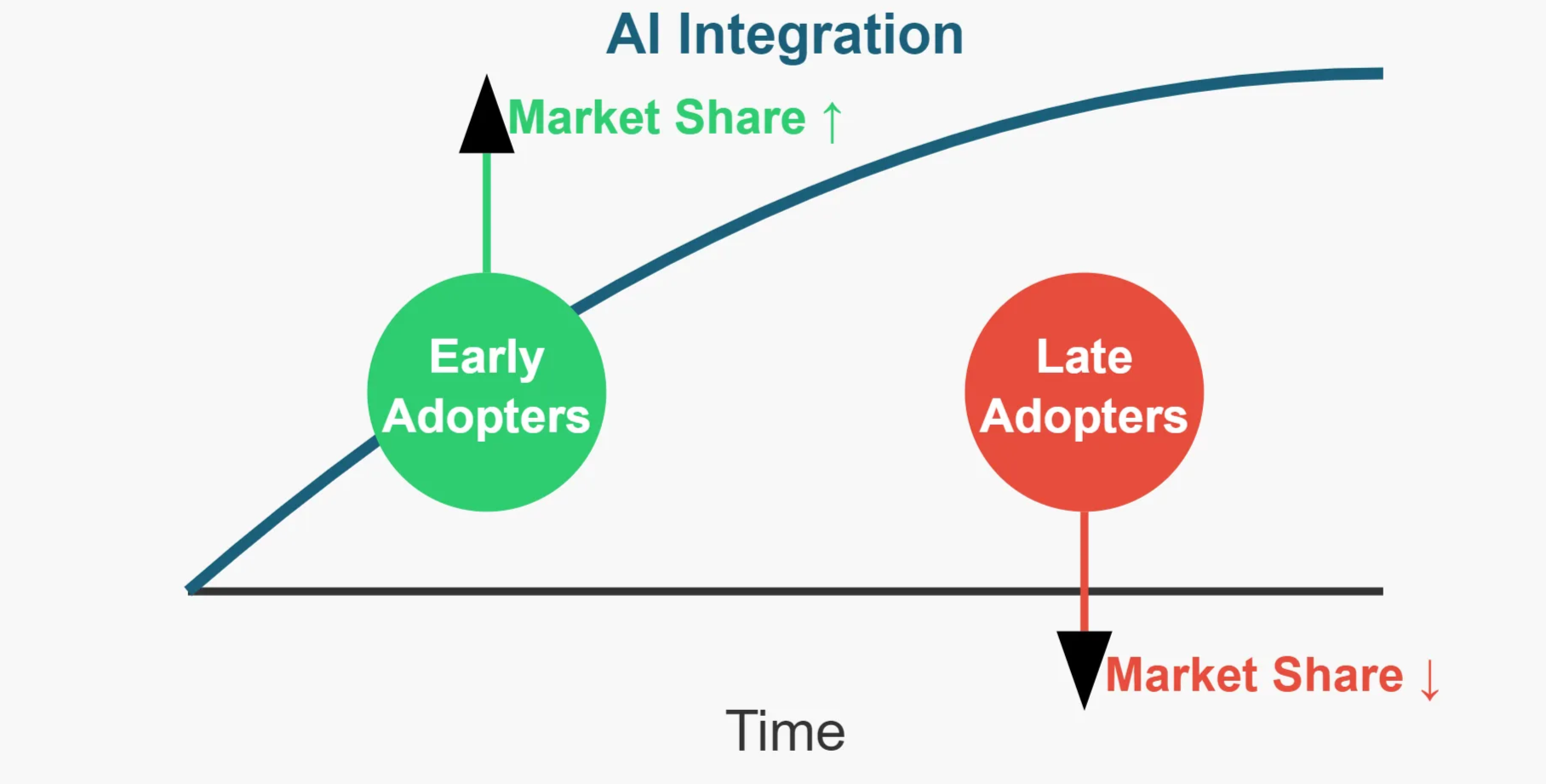 AI Integration

Market Share ↑

Early Adopters

Late Adopters

Market Share ↓

Time